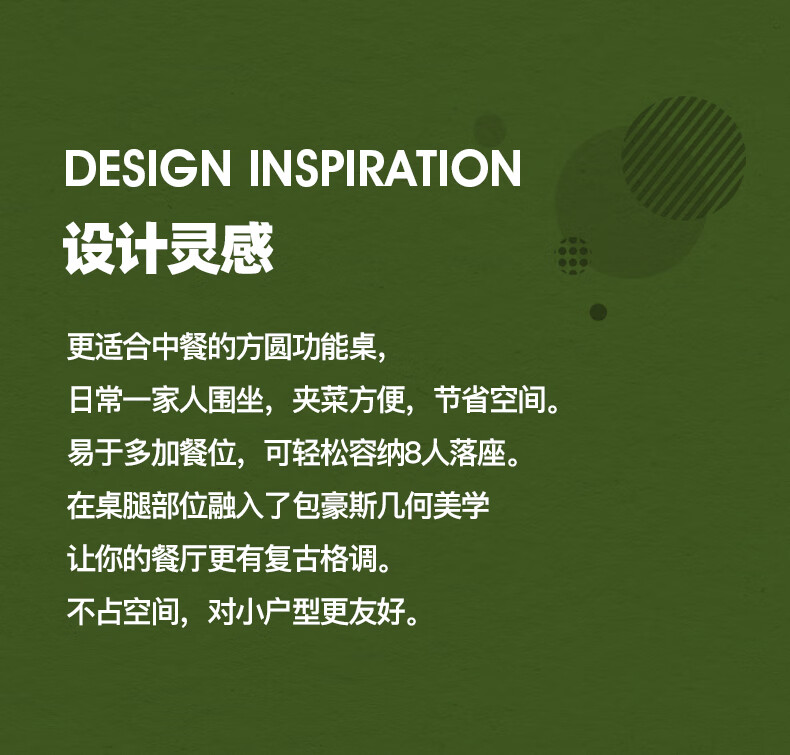 DESIGN INSPIRATION
设计灵感

更适合中餐的方圆功能桌，
日常一家人围坐，夹菜方便，节省空间。
易于多加餐位，可轻松容纳8人落座。
在桌腿部位融入了包豪斯几何美学
让你的餐厅更有复古格调。
不占空间，对小户型更友好。